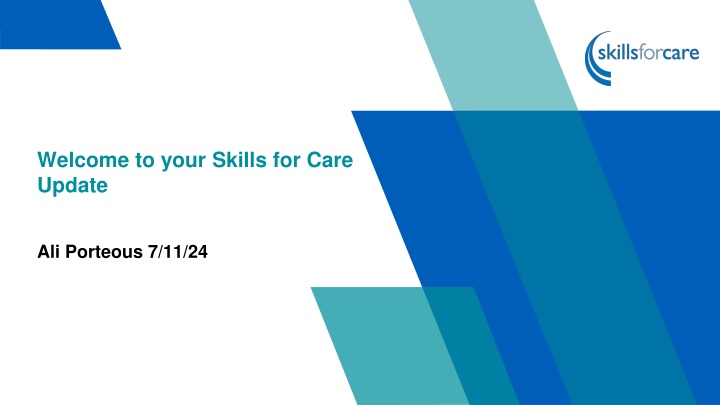 skillsforcare

Welcome to your Skills for Care Update

Ali Porteous 7/11/24